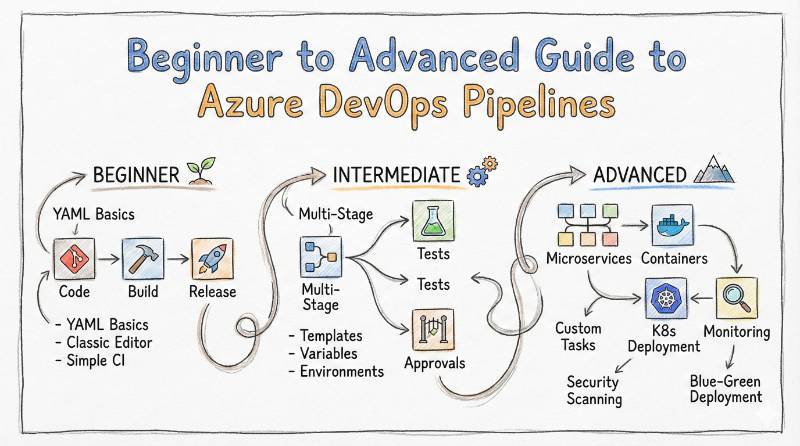 Beginner to Advanced Guide to Azure DevOps Pipelines

BEGINNER

YAML Basics

Code

Build

Release

- YAML Basics
- Classic Editor
- Simple CI

INTERMEDIATE

Multi-Stage

Multi-Stage

Tests

Tests

Approvals

- Templates
- Variables
- Environments

ADVANCED

Microservices

Containers

Custom Tasks

K8s Deployment

Monitoring

Security Scanning

Blue-Green Deployment